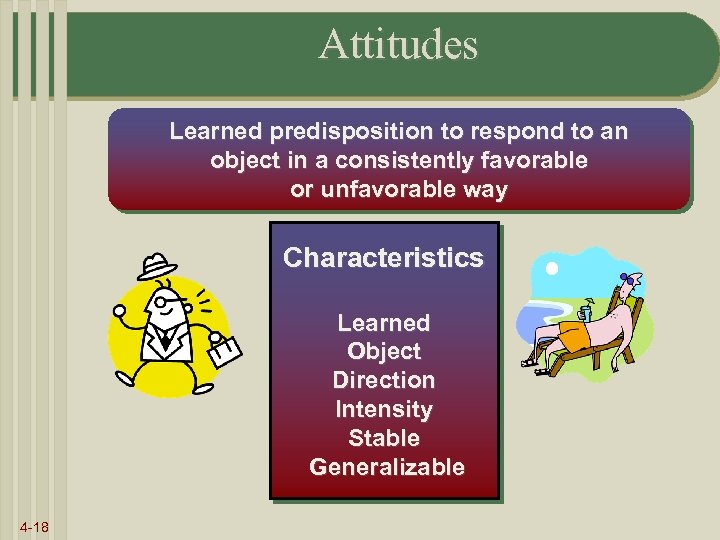 Attitudes

Learned predisposition to respond to an object in a consistently favorable or unfavorable way

Characteristics

Learned
Object
Direction
Intensity
Stable
Generalizable

4-18